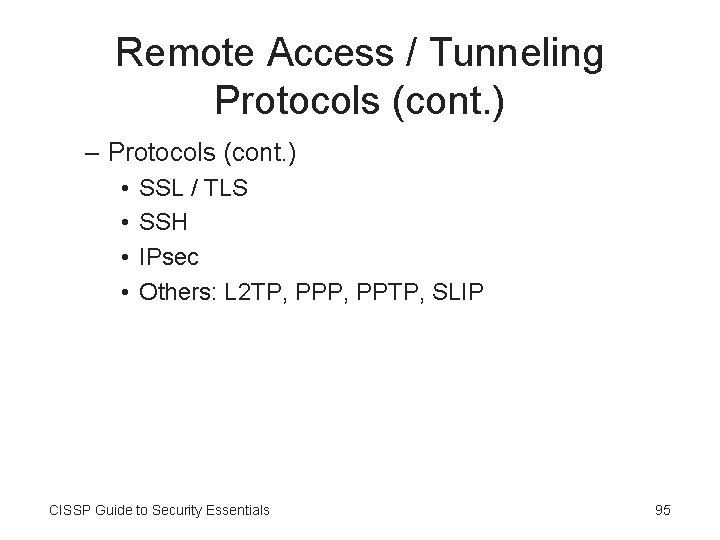 Remote Access / Tunneling Protocols (cont.)

– Protocols (cont.)
• SSL / TLS
• SSH
• IPsec
• Others: L2TP, PPP, PPTP, SLIP

CISSP Guide to Security Essentials

95